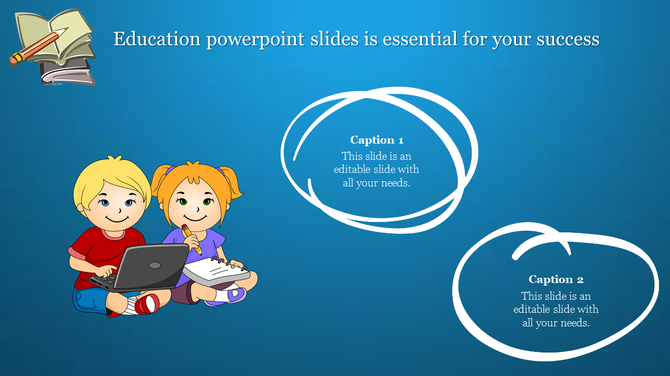 Education powerpoint slides is essential for your success

Caption 1
This slide is an editable slide with all your needs.

Caption 2
This slide is an editable slide with all your needs.